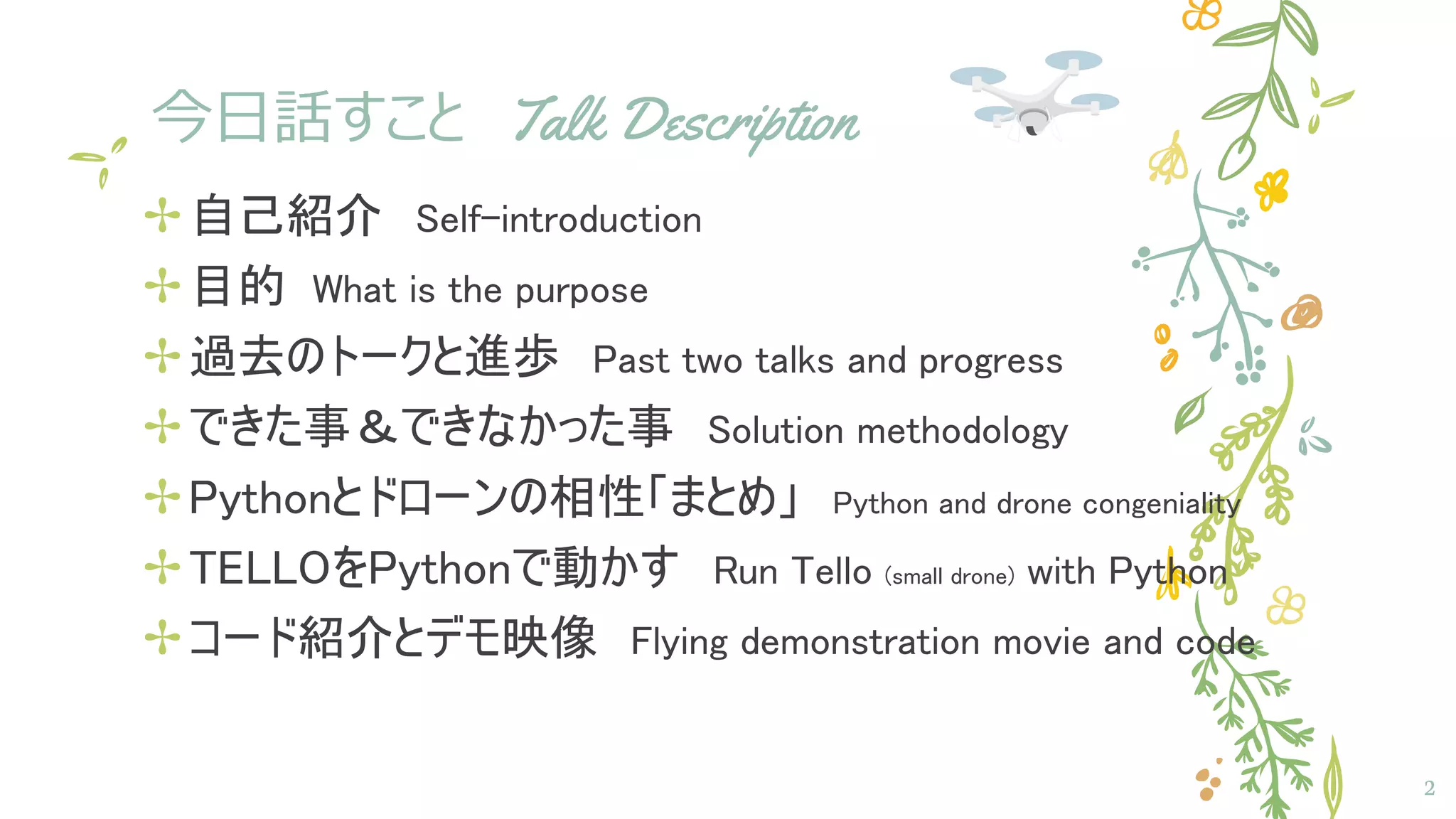 今日話すこと Talk Description

自己紹介 Self-introduction

目的 What is the purpose

過去のトークと進歩 Past two talks and progress

できた事＆できなかった事 Solution methodology

Pythonとドローンの相性「まとめ」 Python and drone congeniality

TELLOをPythonで動かす Run Tello (small drone) with Python

コード紹介とデモ映像 Flying demonstration movie and code

2